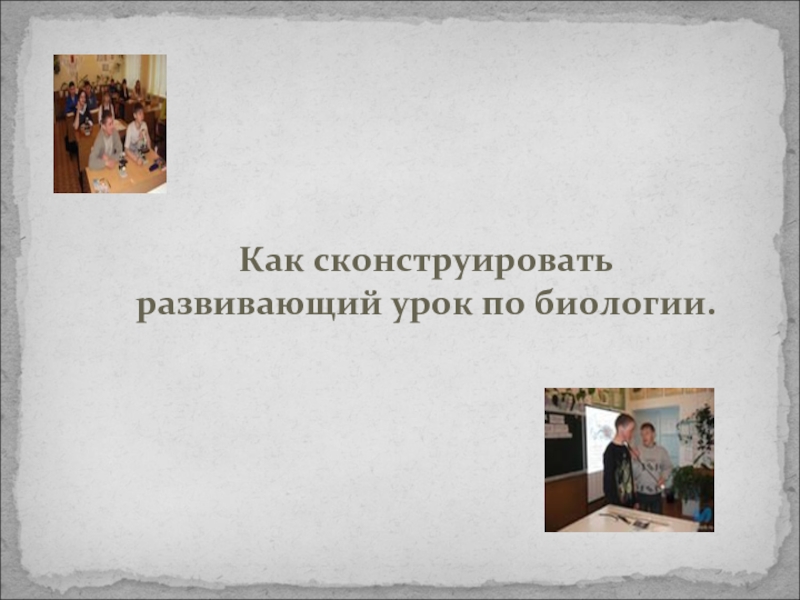 Как сконструировать развивающий урок по биологии.